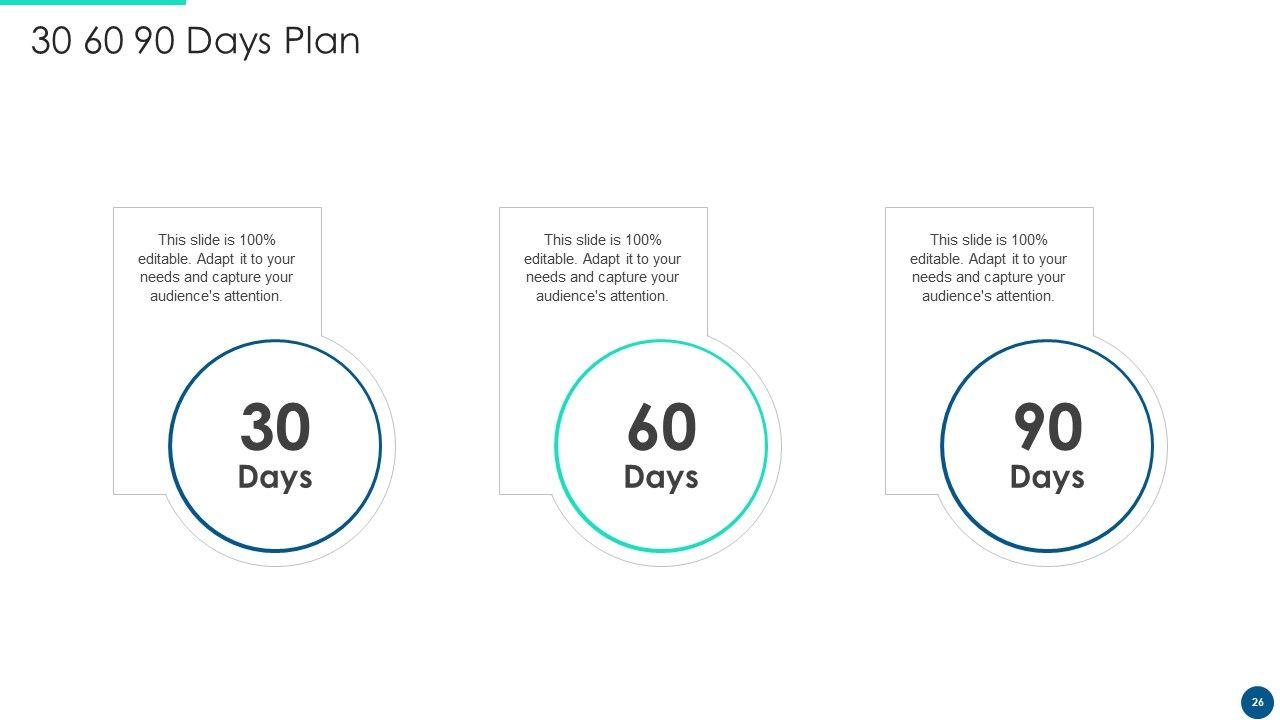 30 60 90 Days Plan

This slide is 100% editable. Adapt it to your needs and capture your audience's attention.

30
Days

This slide is 100% editable. Adapt it to your needs and capture your audience's attention.

60
Days

This slide is 100% editable. Adapt it to your needs and capture your audience's attention.

90
Days

26